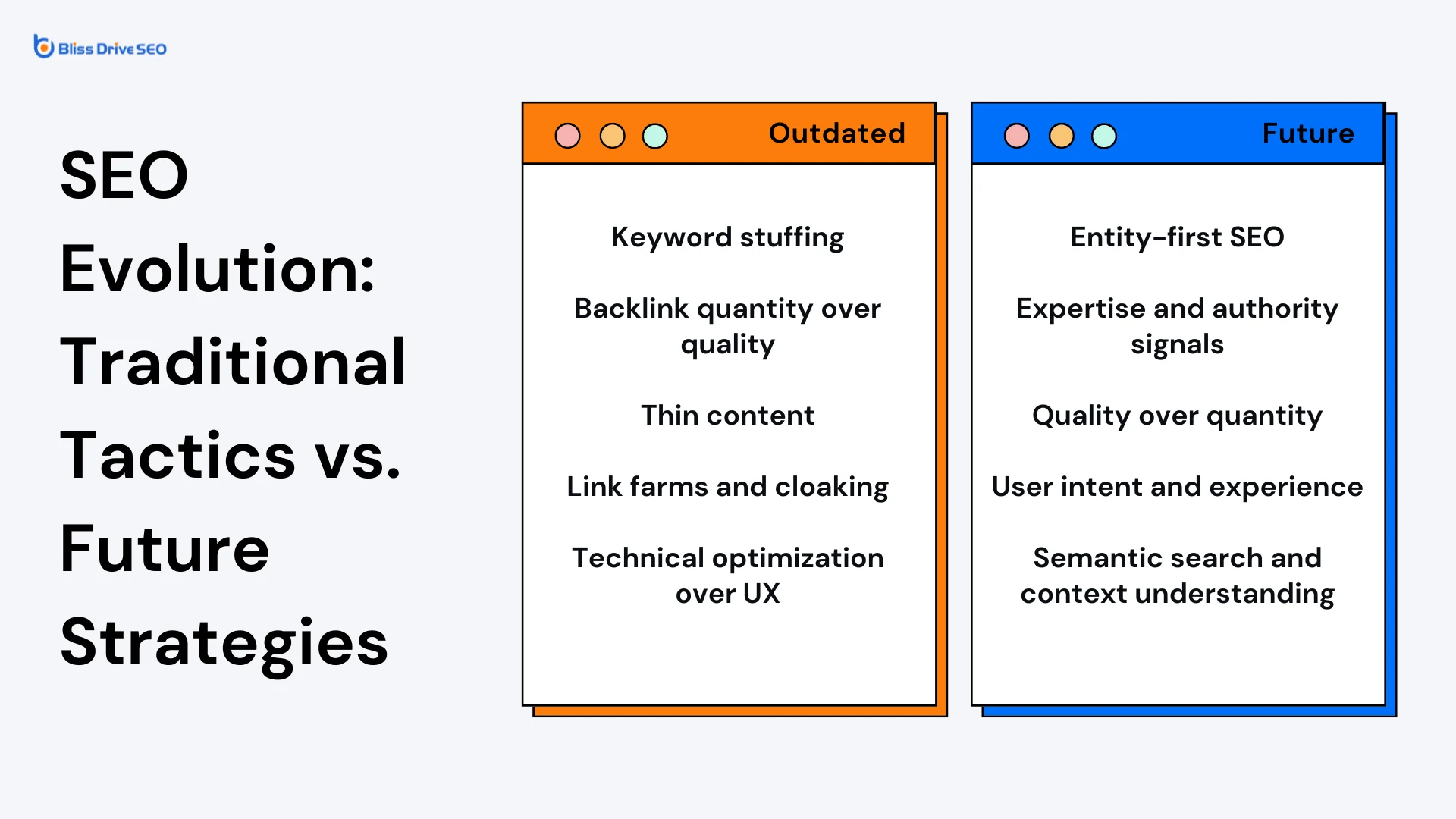 Bliss Drive SEO

SEO Evolution: Traditional Tactics vs. Future Strategies

Outdated

Keyword stuffing

Backlink quantity over quality

Thin content

Link farms and cloaking

Technical optimization over UX

Future

Entity-first SEO

Expertise and authority signals

Quality over quantity

User intent and experience

Semantic search and context understanding